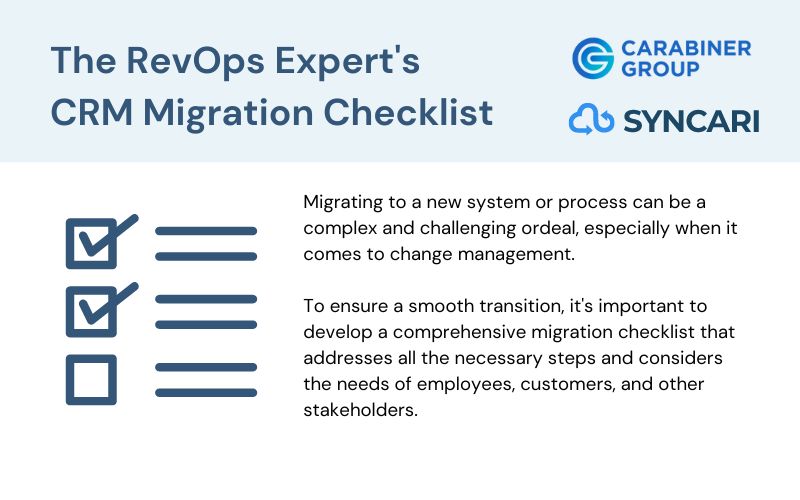 The RevOps Expert's CRM Migration Checklist

CARABINER GROUP

SYNCARI

Migrating to a new system or process can be a complex and challenging ordeal, especially when it comes to change management.

To ensure a smooth transition, it's important to develop a comprehensive migration checklist that addresses all the necessary steps and considers the needs of employees, customers, and other stakeholders.